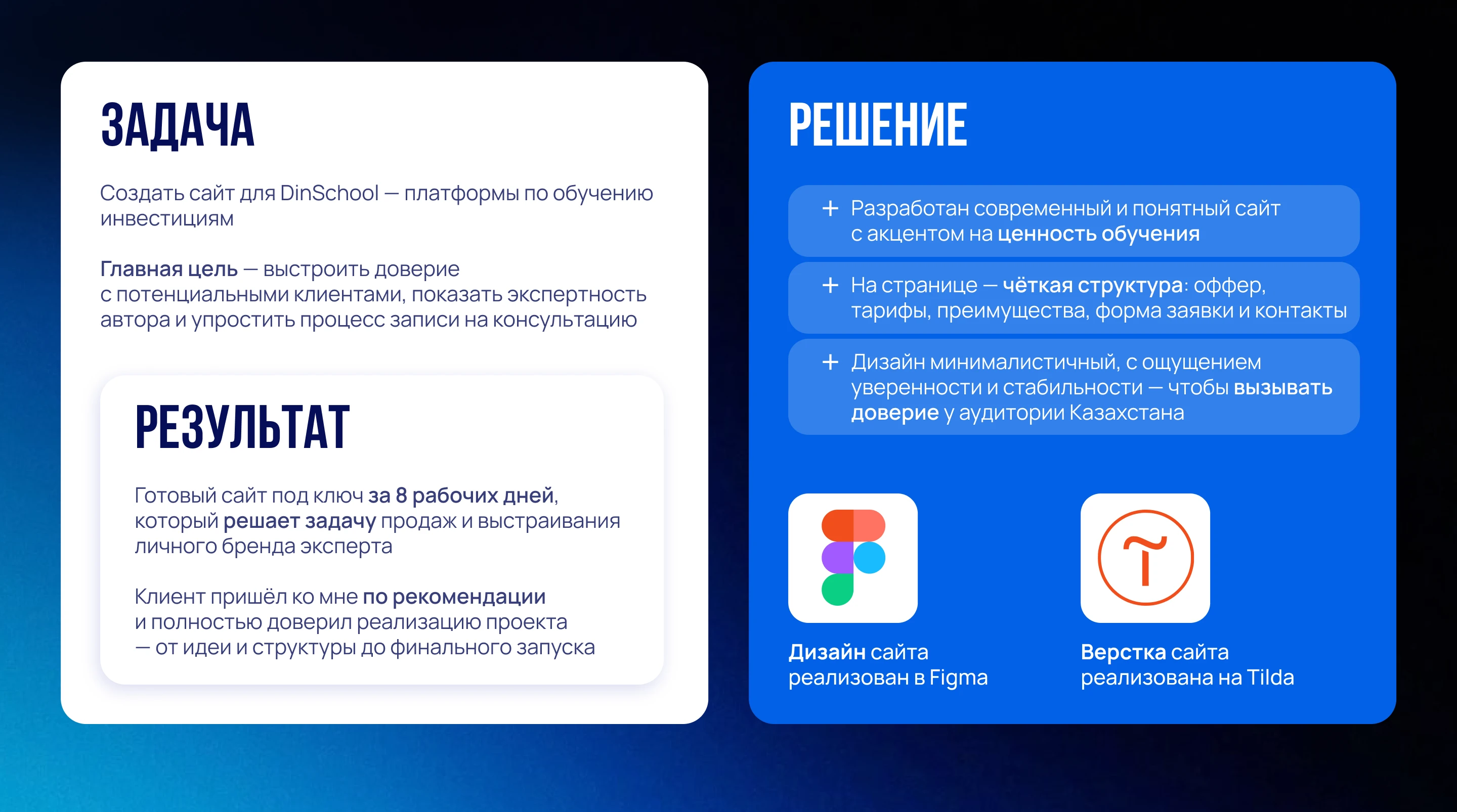 ЗАДАЧА

Создать сайт для DinSchool — платформы по обучению инвестициям

Главная цель — выстроить доверие с потенциальными клиентами, показать экспертность автора и упростить процесс записи на консультацию

РЕЗУЛЬТАТ

Готовый сайт под ключ за 8 рабочих дней, который решает задачу продаж и выстраивания личного бренда эксперта

Клиент пришёл ко мне по рекомендации и полностью доверил реализацию проекта — от идеи и структуры до финального запуска

РЕШЕНИЕ

+ Разработан современный и понятный сайт с акцентом на ценность обучения

+ На странице — чёткая структура: оффер, тарифы, преимущества, форма заявки и контакты

+ Дизайн минималистичный, с ощущением уверенности и стабильности — чтобы вызывать доверие у аудитории Казахстана

Дизайн сайта реализован в Figma

Верстка сайта реализована на Tilda